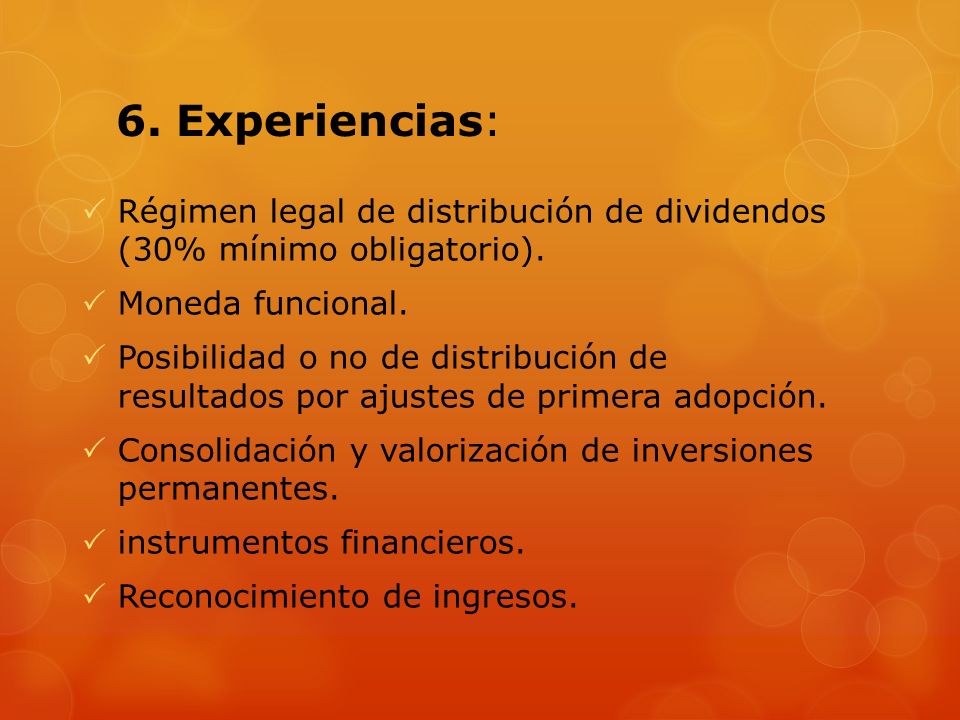 6. Experiencias:

✓ Régimen legal de distribución de dividendos (30% mínimo obligatorio).

✓ Moneda funcional.

✓ Posibilidad o no de distribución de resultados por ajustes de primera adopción.

✓ Consolidación y valorización de inversiones permanentes.

✓ instrumentos financieros.

✓ Reconocimiento de ingresos.